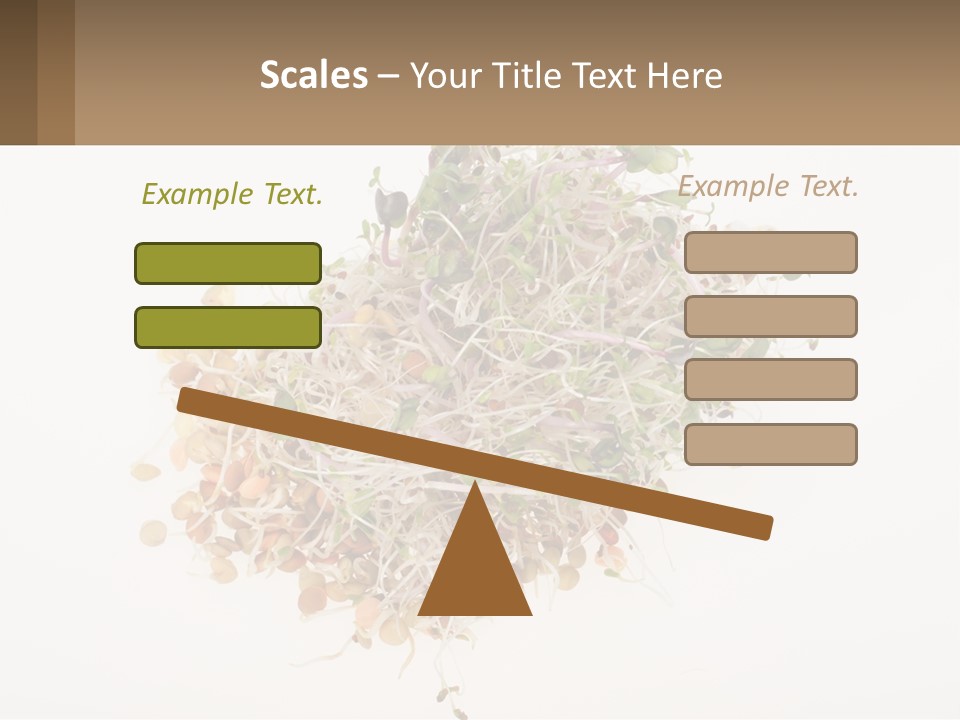 Scales – Your Title Text Here

Example Text.

Example Text.